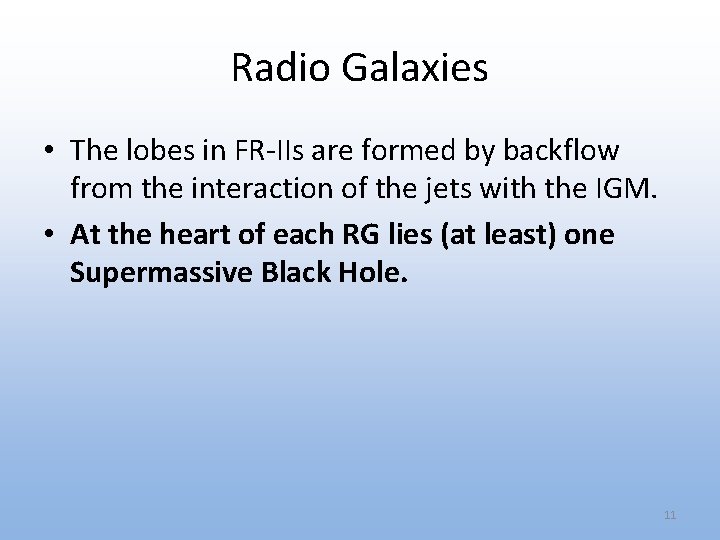 Radio Galaxies

• The lobes in FR-IIs are formed by backflow from the interaction of the jets with the IGM.

• At the heart of each RG lies (at least) one Supermassive Black Hole.

11